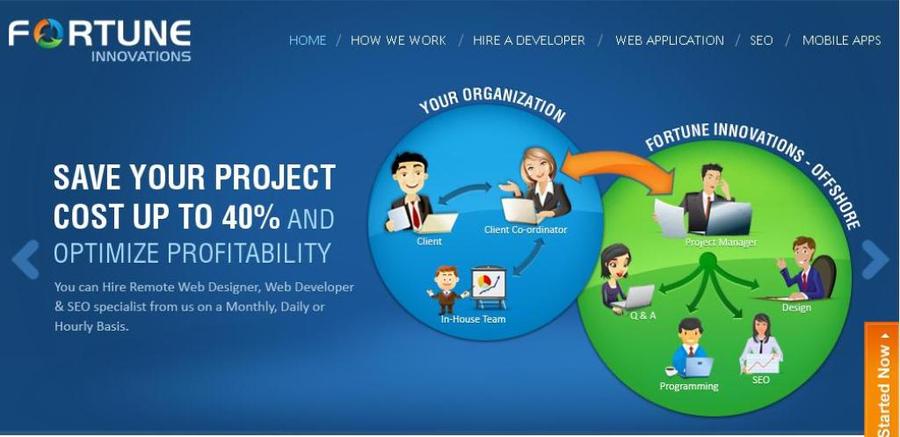 FORTUNE
INNOVATIONS

HOME / HOW WE WORK / HIRE A DEVELOPER / WEB APPLICATION / SEO / MOBILE APPS

SAVE YOUR PROJECT COST UP TO 40% AND OPTIMIZE PROFITABILITY

You can Hire Remote Web Designer, Web Developer & SEO specialist from us on a Monthly, Daily or Hourly Basis.

YOUR ORGANIZATION

Client

Client Co-ordinator

In-House Team

FORTUNE INNOVATIONS - OFFSHORE

Project Manager

Q & A

Design

Programming

SEO

Started Now